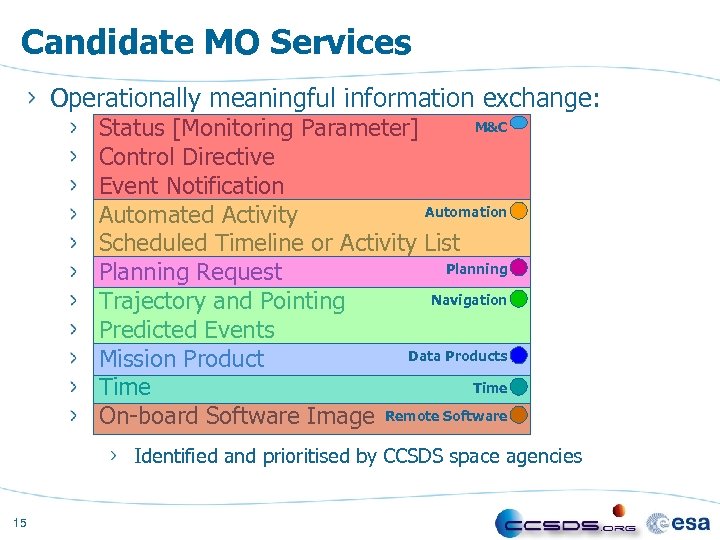 Candidate MO Services

› Operationally meaningful information exchange:

› Status [Monitoring Parameter] M&C
› Control Directive
› Event Notification
› Automated Activity Automation
› Scheduled Timeline or Activity List
› Planning Request Planning
› Trajectory and Pointing Navigation
› Predicted Events
› Mission Product Data Products
› Time Time
› On-board Software Image Remote Software

› Identified and prioritised by CCSDS space agencies

15

CCSDS.ORG esa